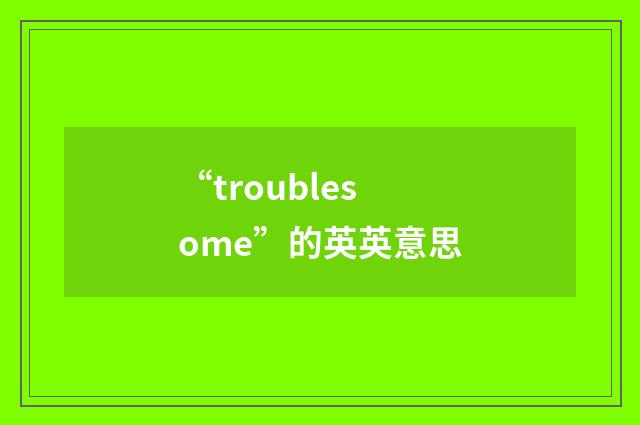 “troublesome”的英英意思